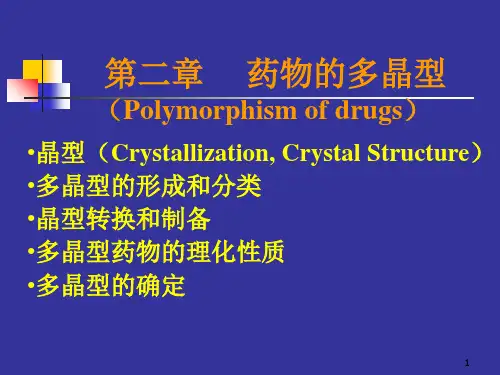 第二章　药物的多晶型
（Polymorphism of drugs）

•晶型（Crystallization, Crystal Structure）
•多晶型的形成和分类
•晶型转换和制备
•多晶型药物的理化性质
•多晶型的确定

1